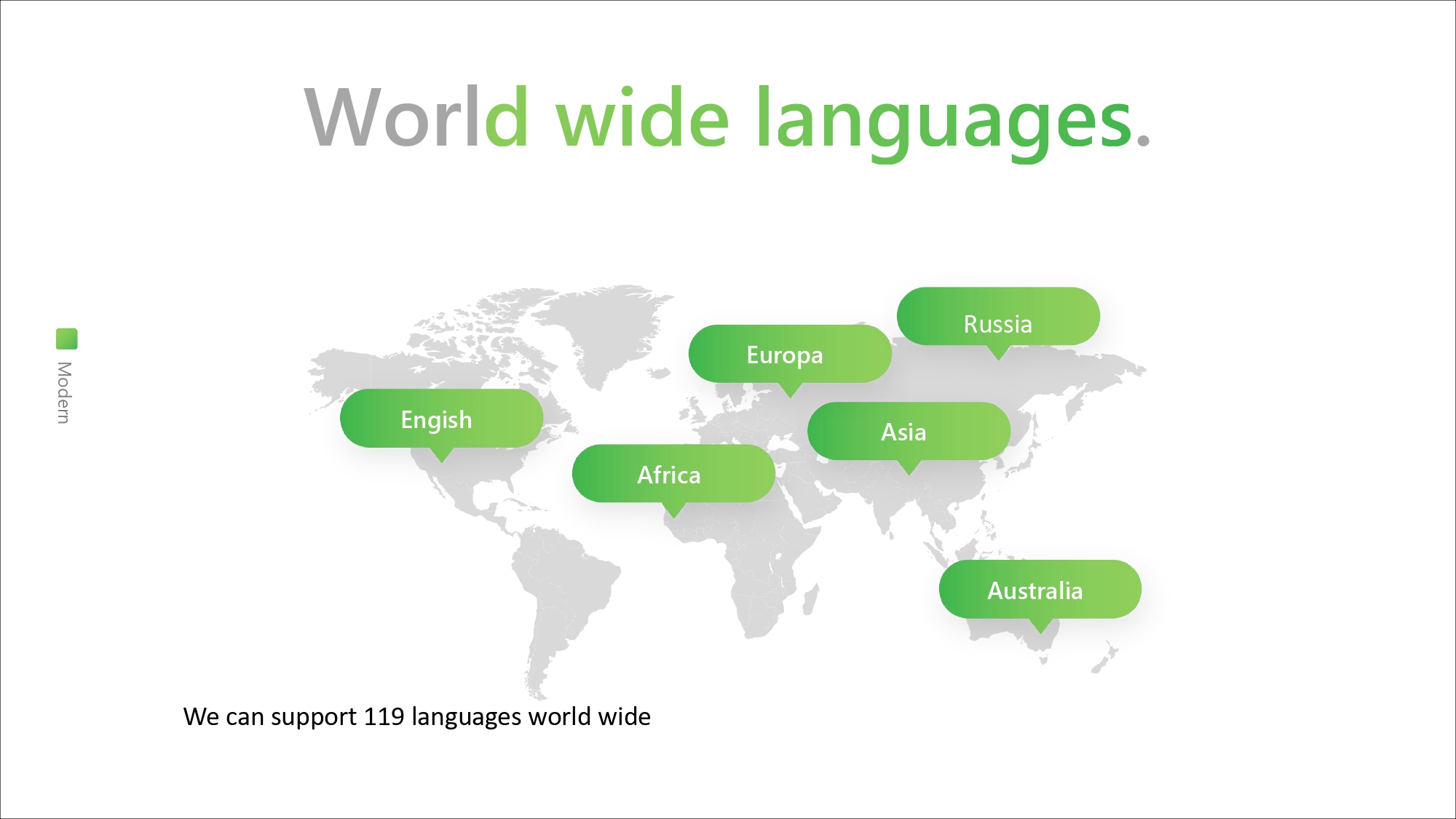 World wide languages.

Modern

Russia

Europa

Engish

Asia

Africa

Australia

We can support 119 languages world wide